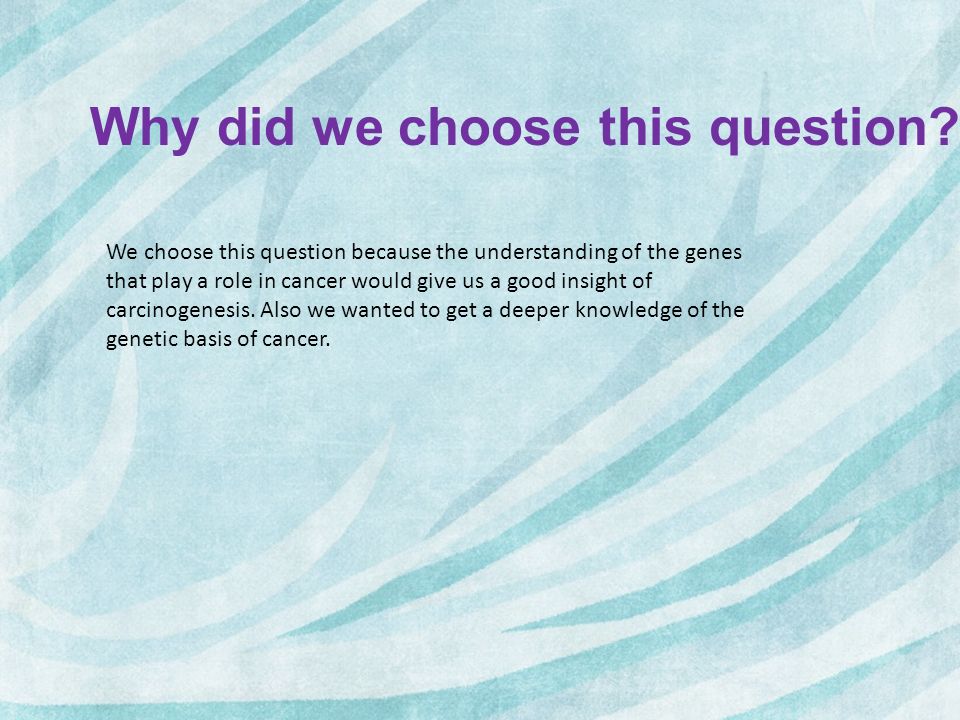 Why did we choose this question?

We choose this question because the understanding of the genes that play a role in cancer would give us a good insight of carcinogenesis. Also we wanted to get a deeper knowledge of the genetic basis of cancer.